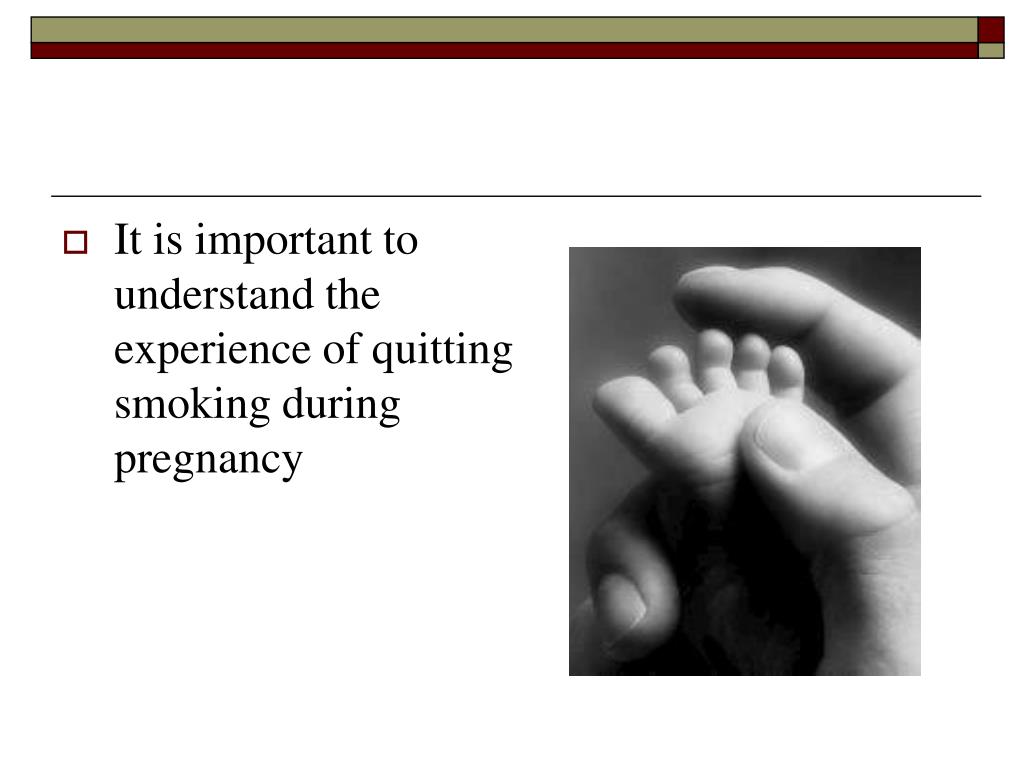 It is important to understand the experience of quitting smoking during pregnancy